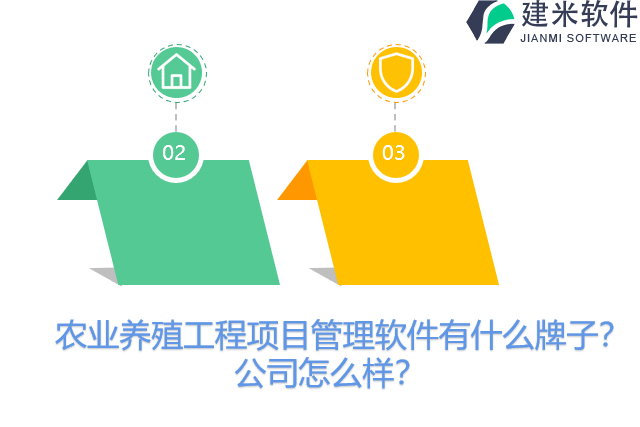 建米软件
JIANMI SOFTWARE

02

03

农业养殖工程项目管理软件有什么牌子？公司怎么样？